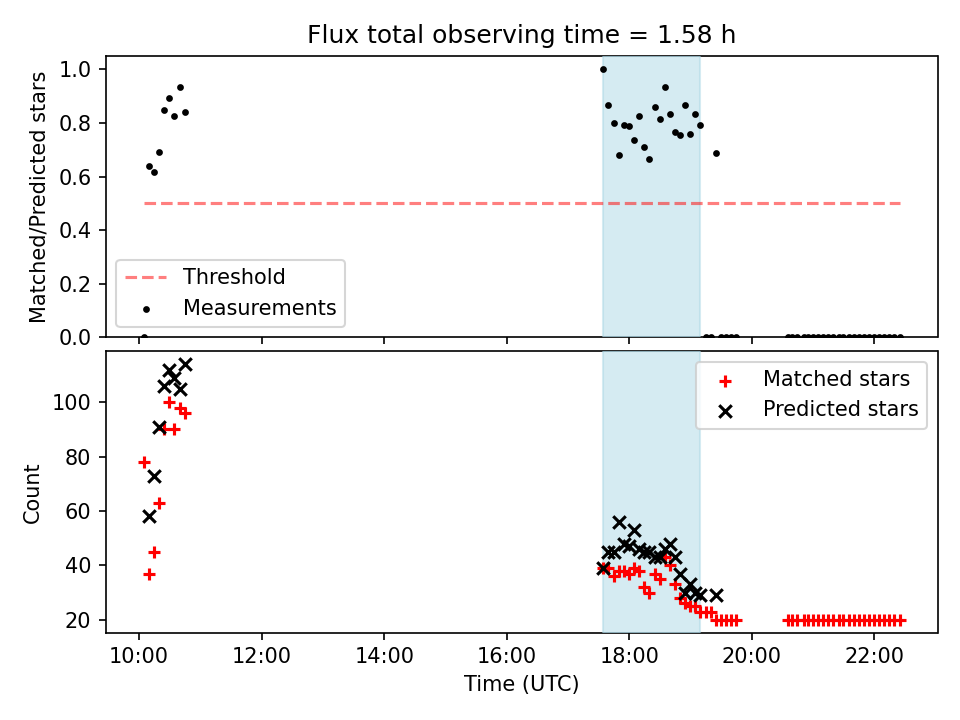 Flux total observing time = 1.58 h

Matched/Predicted stars

1.0
0.8
0.6
0.4
0.2
0.0

Threshold
Measurements

Count

100
80
60
40
20

Matched stars
Predicted stars

10:00
12:00
14:00
16:00
18:00
20:00
22:00

Time (UTC)